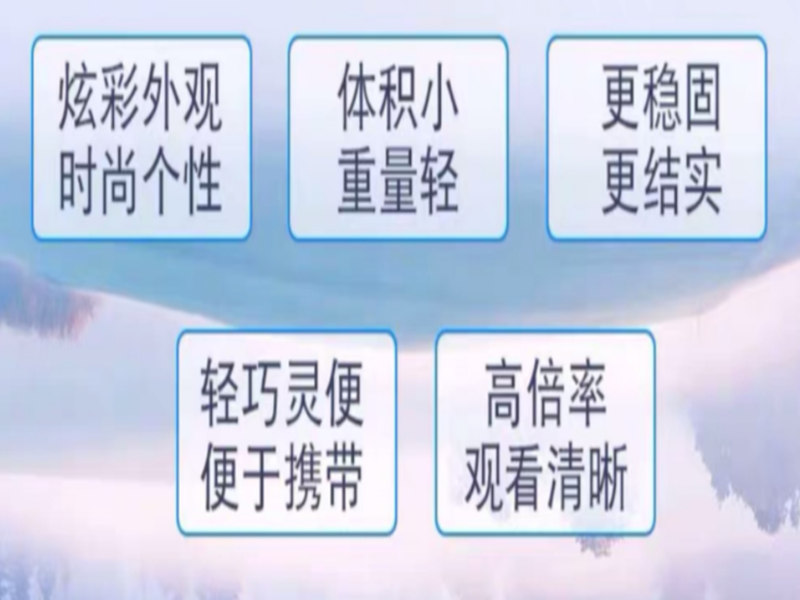 炫彩外观
时尚个性

体积小
重量轻

更稳固
更结实

轻巧灵便
便于携带

高倍率
观看清晰